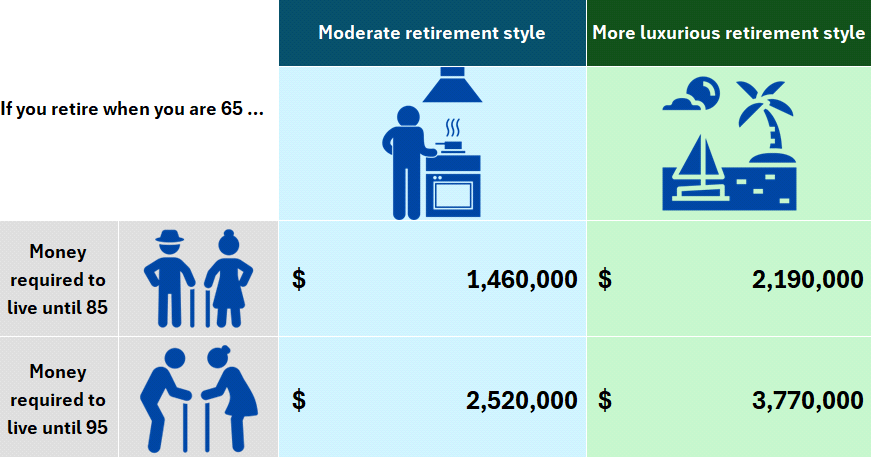 | If you retire when you are 65 ... | Moderate retirement style | More luxurious retirement style |
|---|---|---|
| Money required to live until 85 | $ 1,460,000 | $ 2,190,000 |
| Money required to live until 95 | $ 2,520,000 | $ 3,770,000 |